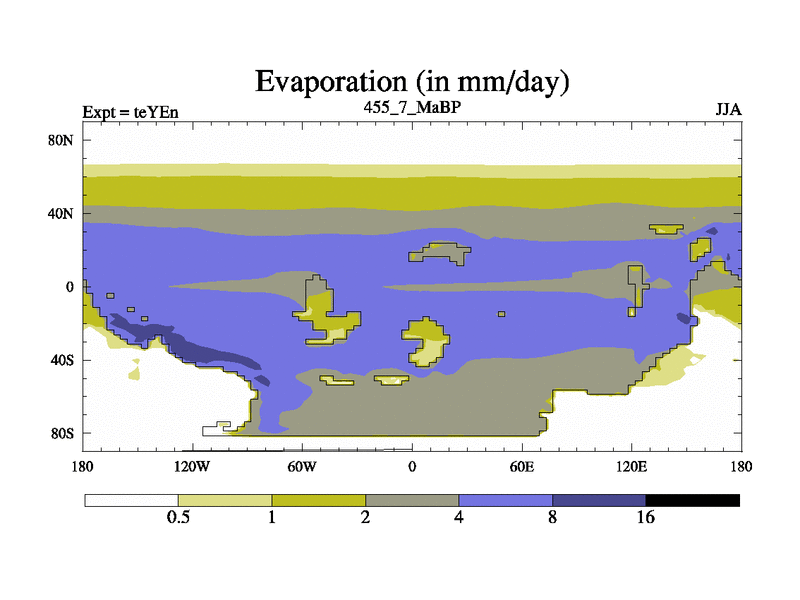 Evaporation (in mm/day)

Expt = teYEn

455_7_MaBP

JJA

80N
40N
0
40S
80S

180
120W
60W
0
60E
120E
180

0.5
1
2
4
8
16